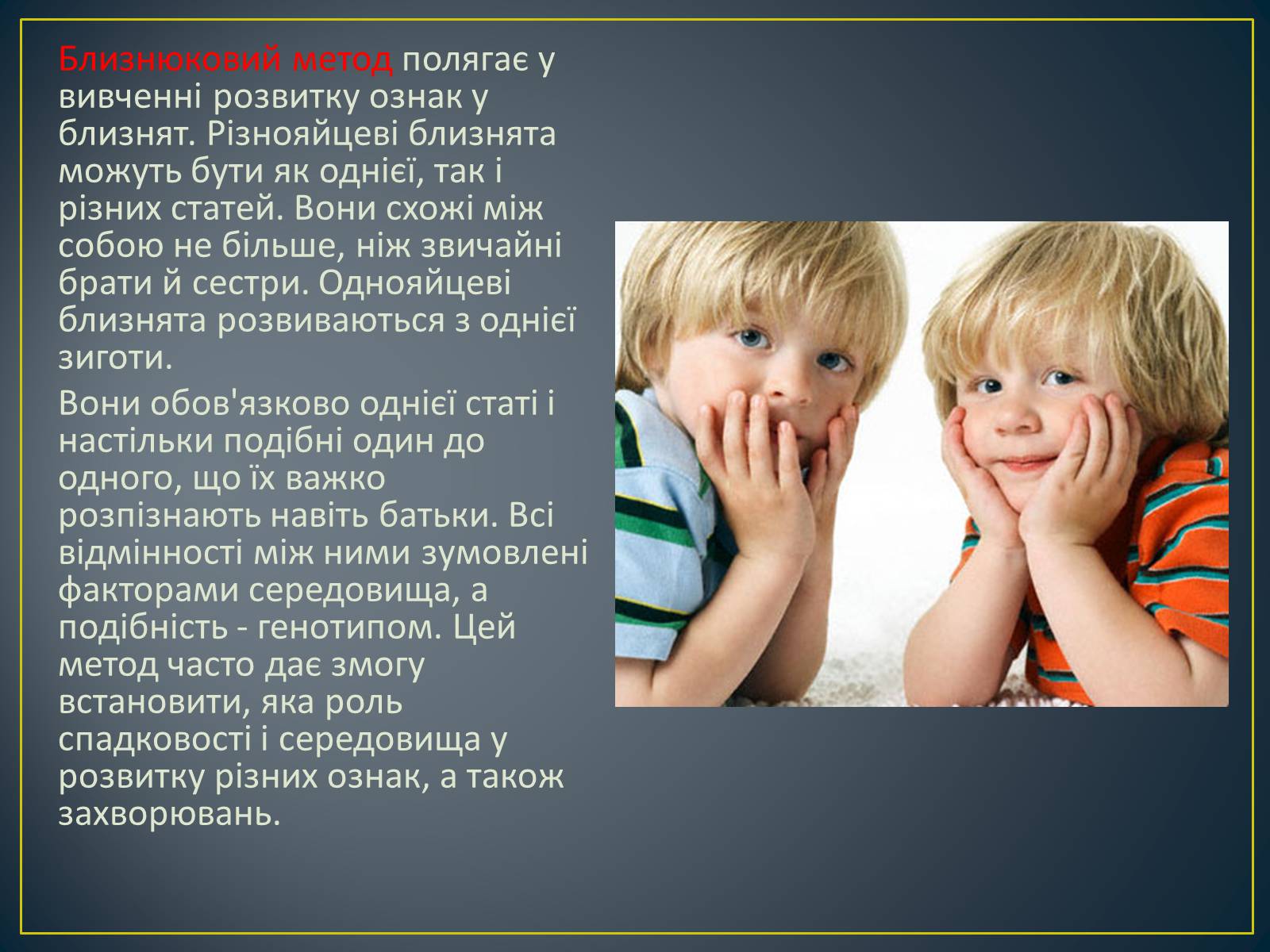 Близнюковий метод полягає у вивченні розвитку ознак у близнят. Різнояйцеві близнята можуть бути як однієї, так і різних статей. Вони схожі між собою не більше, ніж звичайні брати й сестри. Однояйцеві близнята розвиваються з однієї зиготи.

Вони обов'язково однієї статі і настільки подібні один до одного, що їх важко розпізнають навіть батьки. Всі відмінності між ними зумовлені факторами середовища, а подібність - генотипом. Цей метод часто дає змогу встановити, яка роль спадковості і середовища у розвитку різних ознак, а також захворювань.